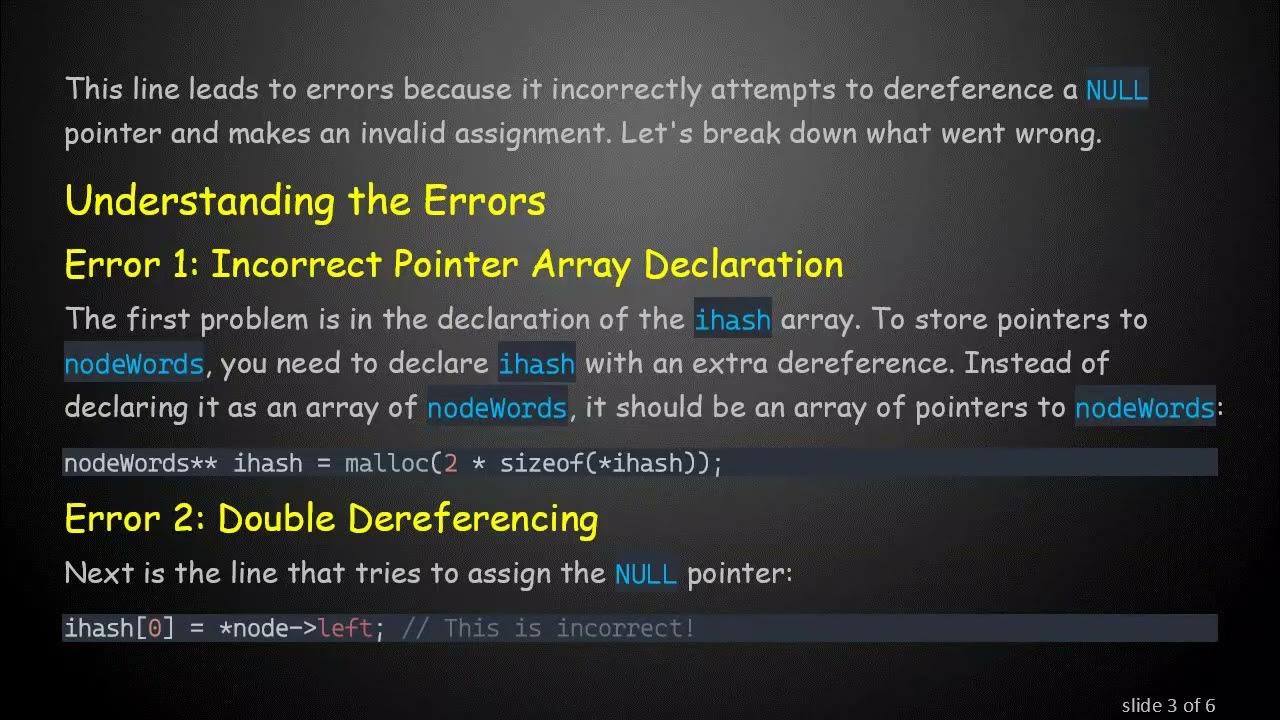 This line leads to errors because it incorrectly attempts to dereference a NULL pointer and makes an invalid assignment. Let's break down what went wrong.

Understanding the Errors

Error 1: Incorrect Pointer Array Declaration

The first problem is in the declaration of the ihash array. To store pointers to nodeWords, you need to declare ihash with an extra dereference. Instead of declaring it as an array of nodeWords, it should be an array of pointers to nodeWords:

nodeWords** ihash = malloc(2 * sizeof(*ihash));

Error 2: Double Dereferencing

Next is the line that tries to assign the NULL pointer:

ihash[0] = *node->left; // This is incorrect!

slide 3 of 6